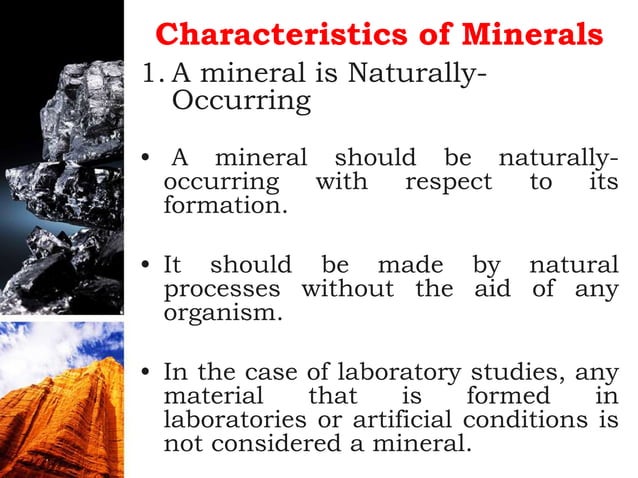 Characteristics of Minerals

1. A mineral is Naturally-Occurring

• A mineral should be naturally-occurring with respect to its formation.

• It should be made by natural processes without the aid of any organism.

• In the case of laboratory studies, any material that is formed in laboratories or artificial conditions is not considered a mineral.